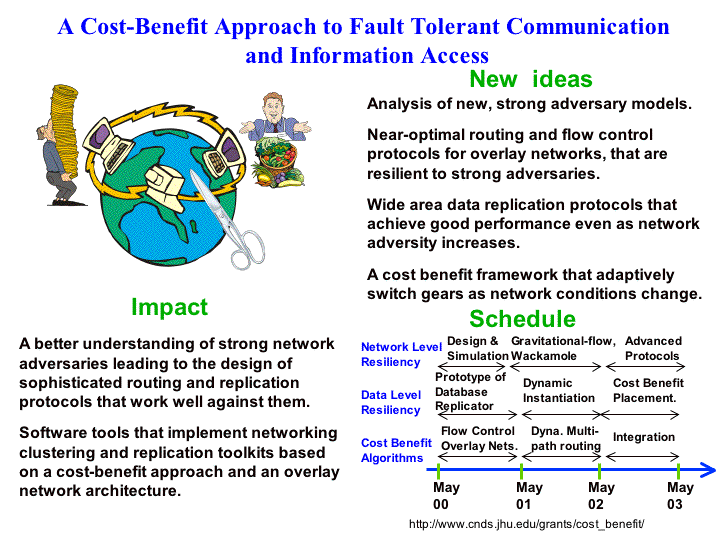 A Cost-Benefit Approach to Fault Tolerant Communication and Information Access

New ideas

Analysis of new, strong adversary models.

Near-optimal routing and flow control protocols for overlay networks, that are resilient to strong adversaries.

Wide area data replication protocols that achieve good performance even as network adversity increases.

A cost benefit framework that adaptively switch gears as network conditions change.

Impact

A better understanding of strong network adversaries leading to the design of sophisticated routing and replication protocols that work well against them.

Software tools that implement networking clustering and replication toolkits based on a cost-benefit approach and an overlay network architecture.

Schedule

Network Level Resiliency

Design & Simulation

Gravitational-flow, Wackamole

Advanced Protocols

Data Level Resiliency

Prototype of Database Replicator

Dynamic Instantiation

Cost Benefit Placement.

Cost Benefit Algorithms

Flow Control Overlay Nets.

Dyna. Multi-path routing

Integration

May 00

May 01

May 02

May 03

http://www.cnds.jhu.edu/grants/cost_benefit/